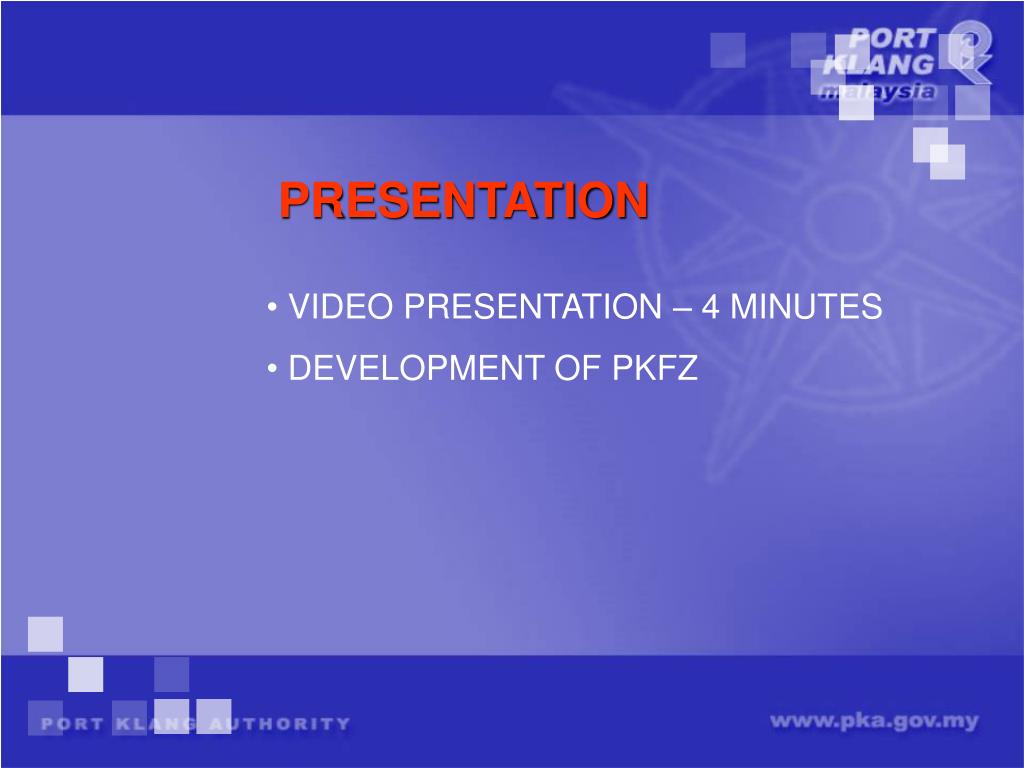 PORT KLANG malaysia

PRESENTATION

• VIDEO PRESENTATION – 4 MINUTES
• DEVELOPMENT OF PKFZ

PORT KLANG AUTHORITY

www.pka.gov.my